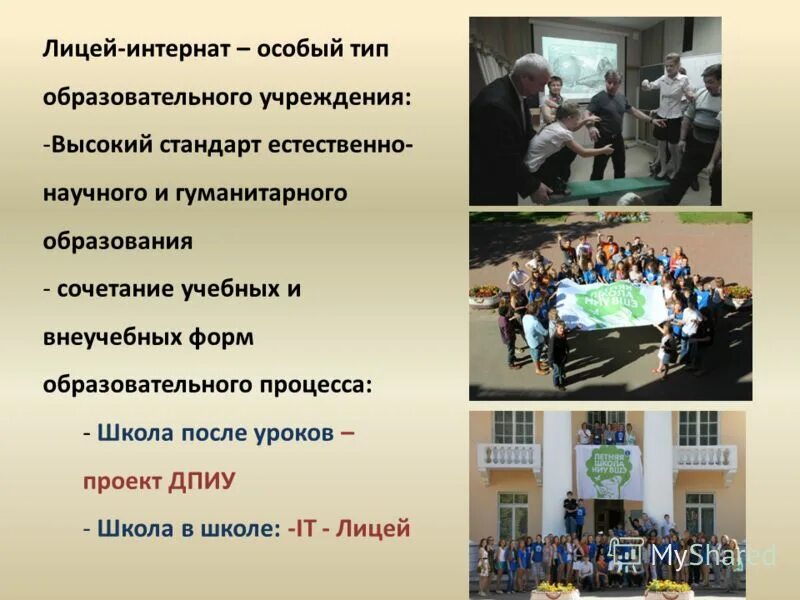 Лицей-интернат – особый тип образовательного учреждения:

-Высокий стандарт естественно-научного и гуманитарного образования

- сочетание учебных и внеучебных форм образовательного процесса:

- Школа после уроков – проект ДПИУ

- Школа в школе: -IT - Лицей

ЛЕТНЯЯ ШКОЛА НИУ ВШЭ

ЛЕТНЯЯ ШКОЛА НИУ ВШЭ

MyShared